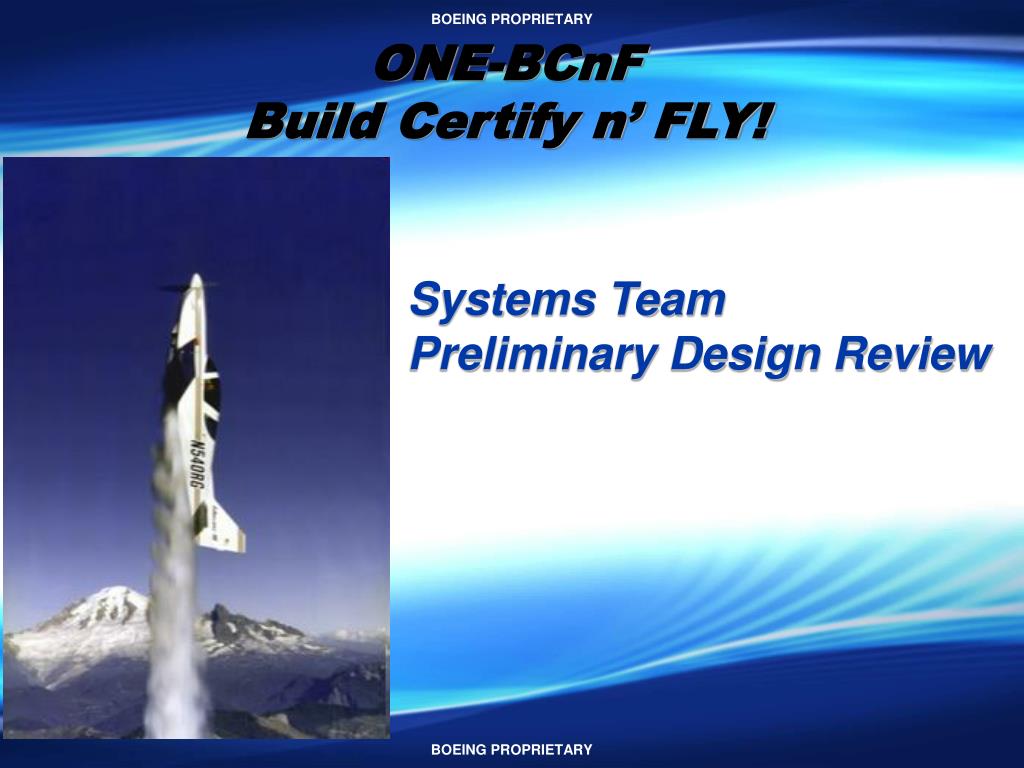 BOEING PROPRIETARY

ONE-BCnF
Build Certify n' FLY!

N540RG

Systems Team
Preliminary Design Review

BOEING PROPRIETARY